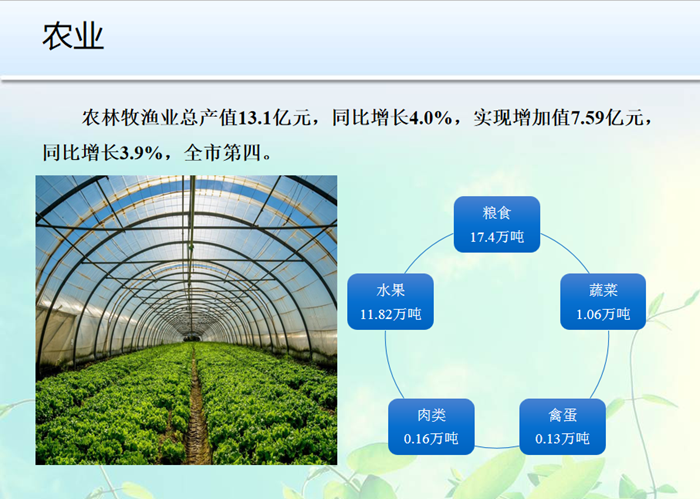 农业

农林牧渔业总产值13.1亿元，同比增长4.0%，实现增加值7.59亿元，同比增长3.9%，全市第四。

粮食
17.4万吨

蔬菜
1.06万吨

禽蛋
0.13万吨

肉类
0.16万吨

水果
11.82万吨